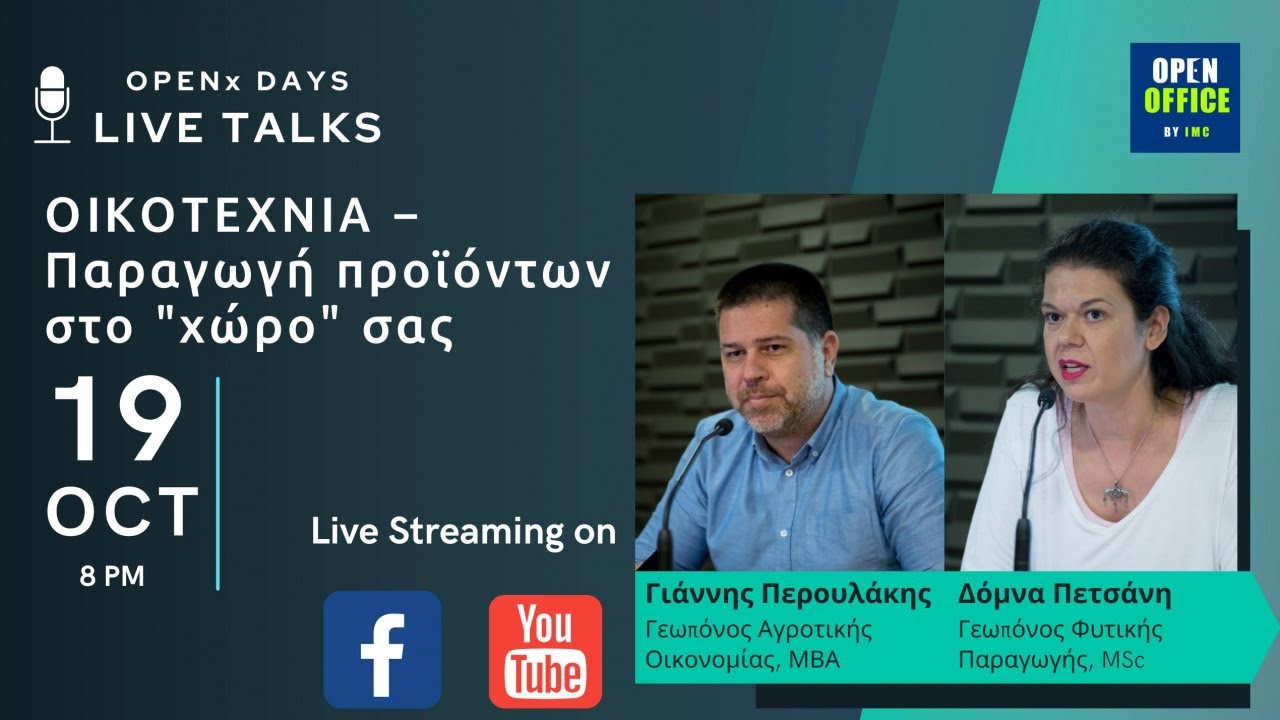 OPENx DAYS
LIVE TALKS

OPEN OFFICE BY IMC

ΟΙΚΟΤΕΧΝΙΑ – Παραγωγή προϊόντων στο "χώρο" σας

19 OCT
8 PM

Live Streaming on

f

You Tube

Γιάννης Περουλάκης
Γεωπόνος Αγροτικής Οικονομίας, MBA

Δόμνα Πετσάνη
Γεωπόνος Φυτικής Παραγωγής, MSc